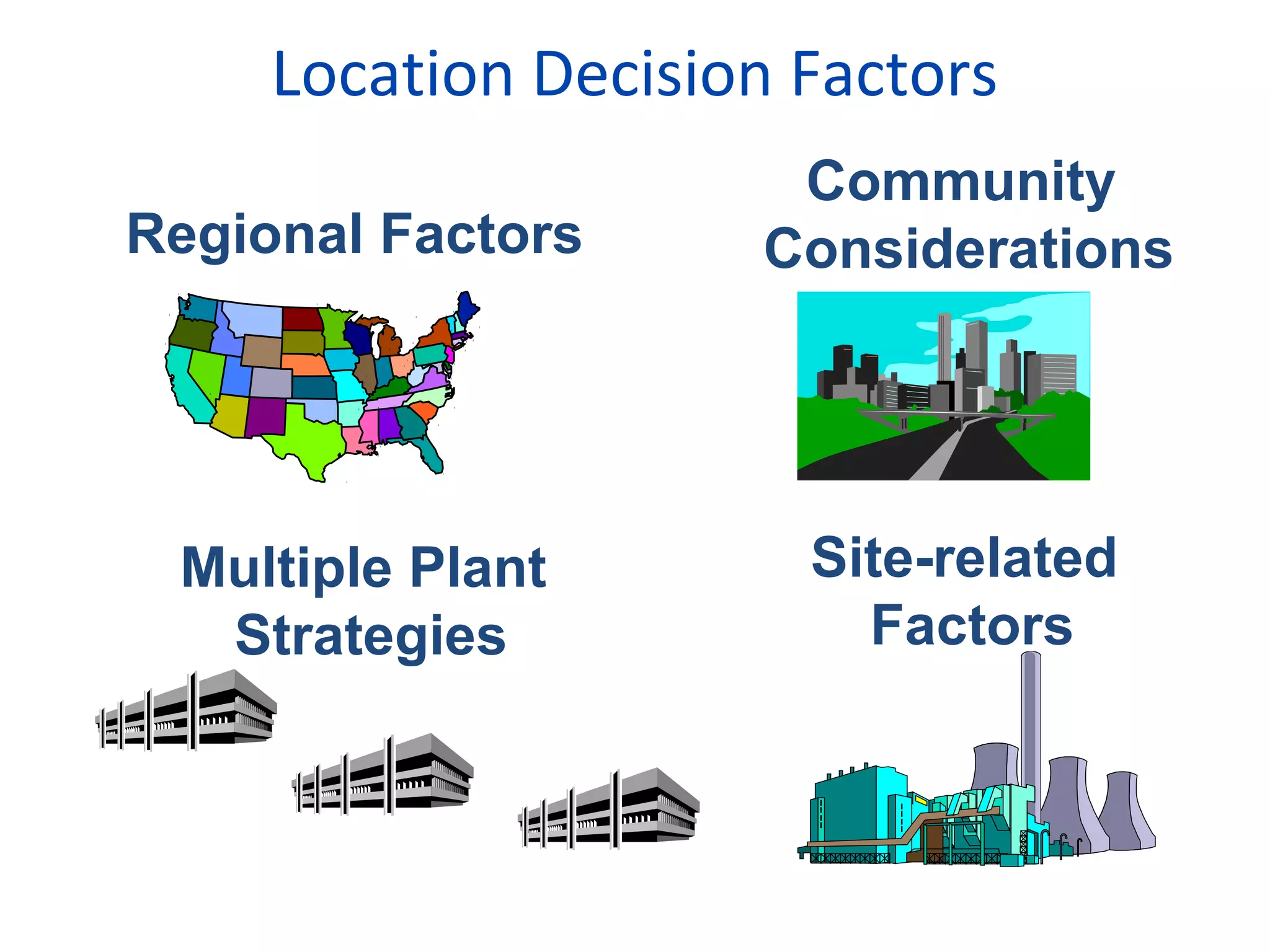 Location Decision Factors

Regional Factors

Community Considerations

Multiple Plant Strategies

Site-related Factors